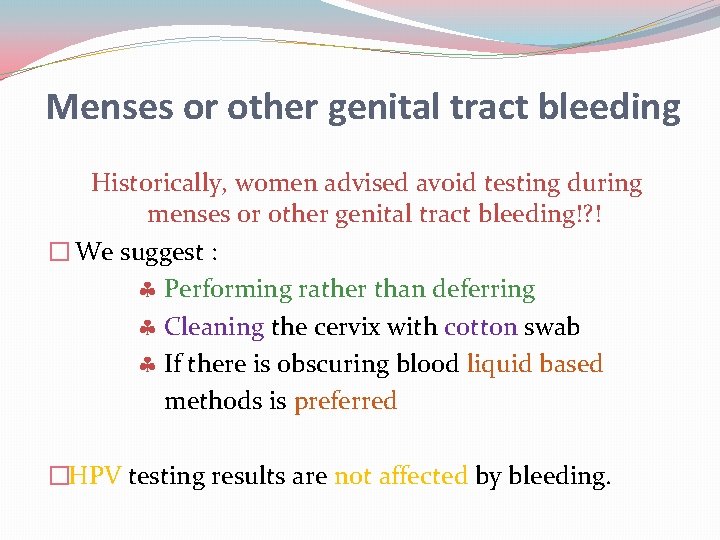 Menses or other genital tract bleeding

Historically, women advised avoid testing during menses or other genital tract bleeding!?!

□ We suggest :

♣ Performing rather than deferring

♣ Cleaning the cervix with cotton swab

♣ If there is obscuring blood liquid based methods is preferred

□HPV testing results are not affected by bleeding.